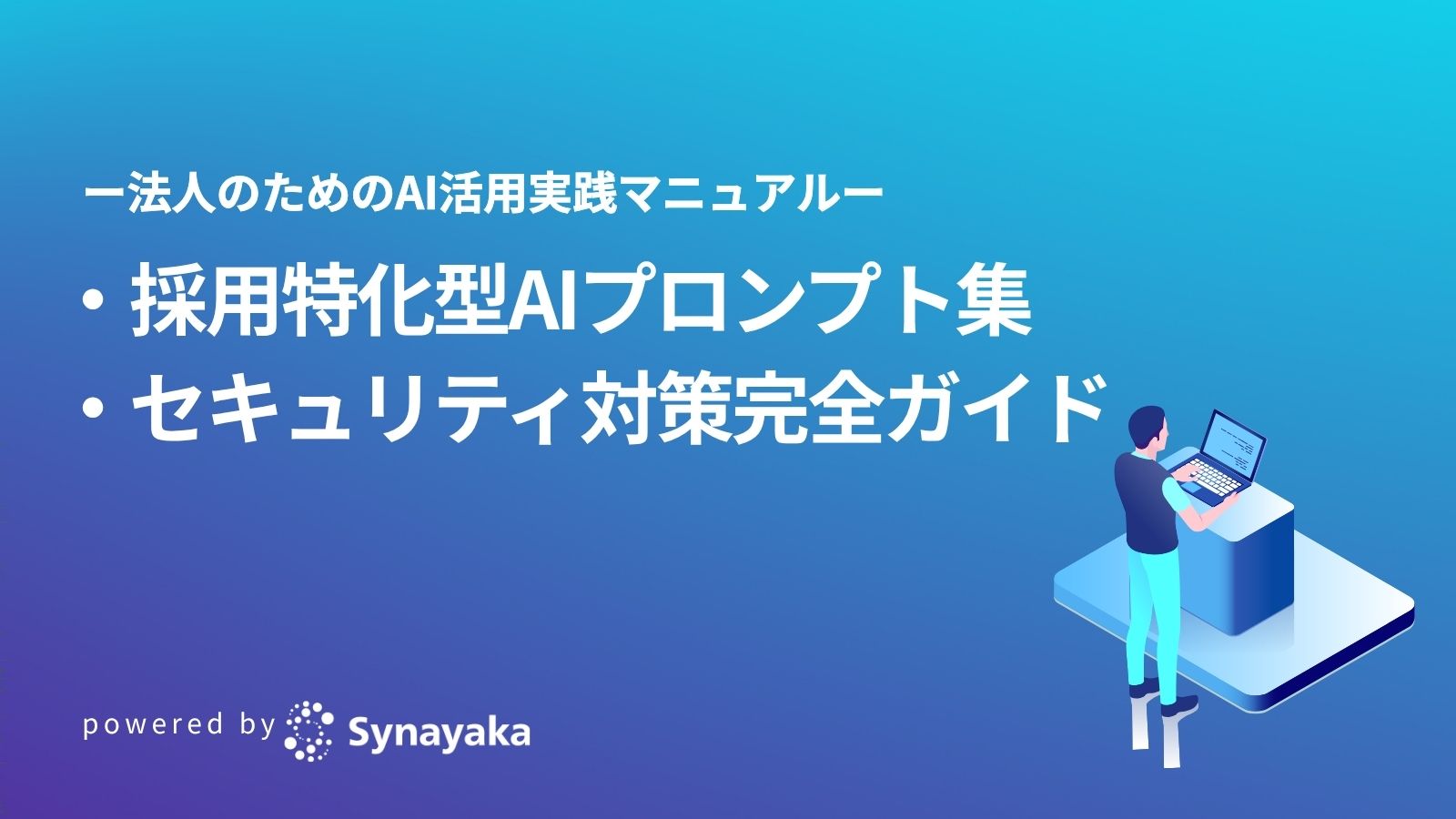 ー法人のためのAI活用実践マニュアルー

・採用特化型AIプロンプト集
・セキュリティ対策完全ガイド

powered by Synayaka